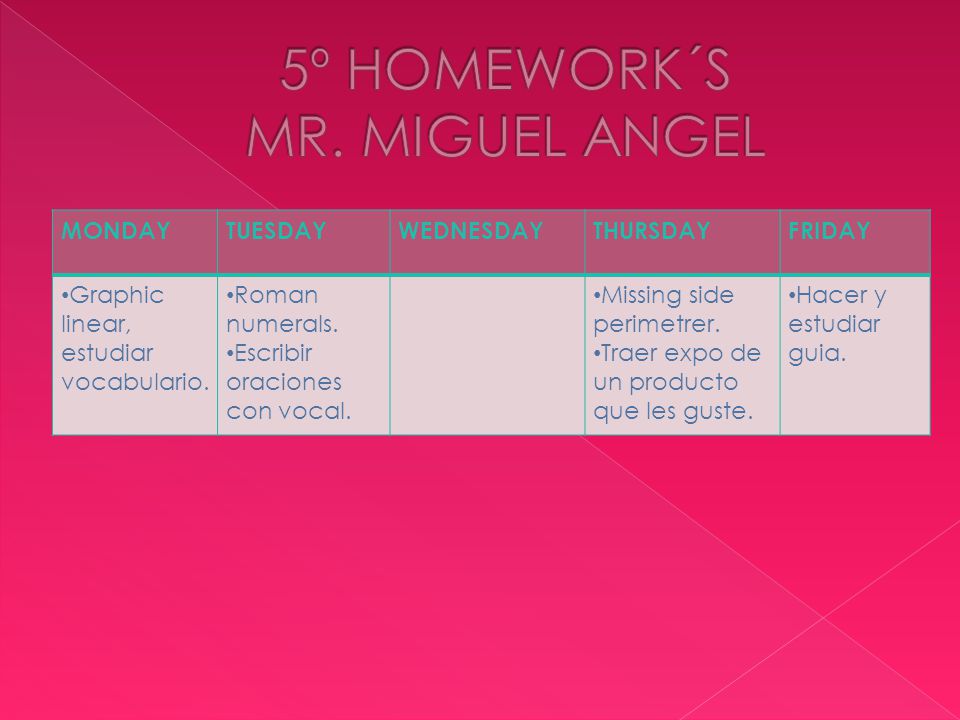 5º HOMEWORK´S
MR. MIGUEL ANGEL

| MONDAY | TUESDAY | WEDNESDAY | THURSDAY | FRIDAY |
|---|---|---|---|---|
| •Graphic linear, estudiar vocabulario. | •Roman numerals. •Escribir oraciones con vocal. | | •Missing side perimetrer. •Traer expo de un producto que les guste. | •Hacer y estudiar guia. |